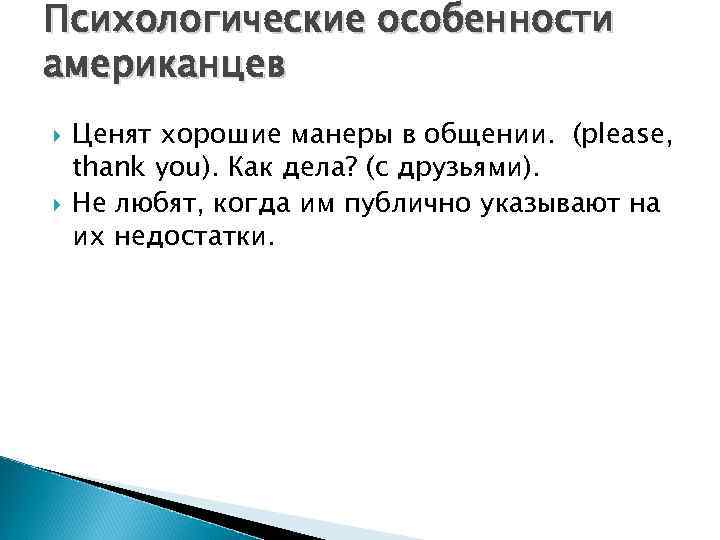 Психологические особенности американцев

Ценят хорошие манеры в общении. (please, thank you). Как дела? (с друзьями).

Не любят, когда им публично указывают на их недостатки.